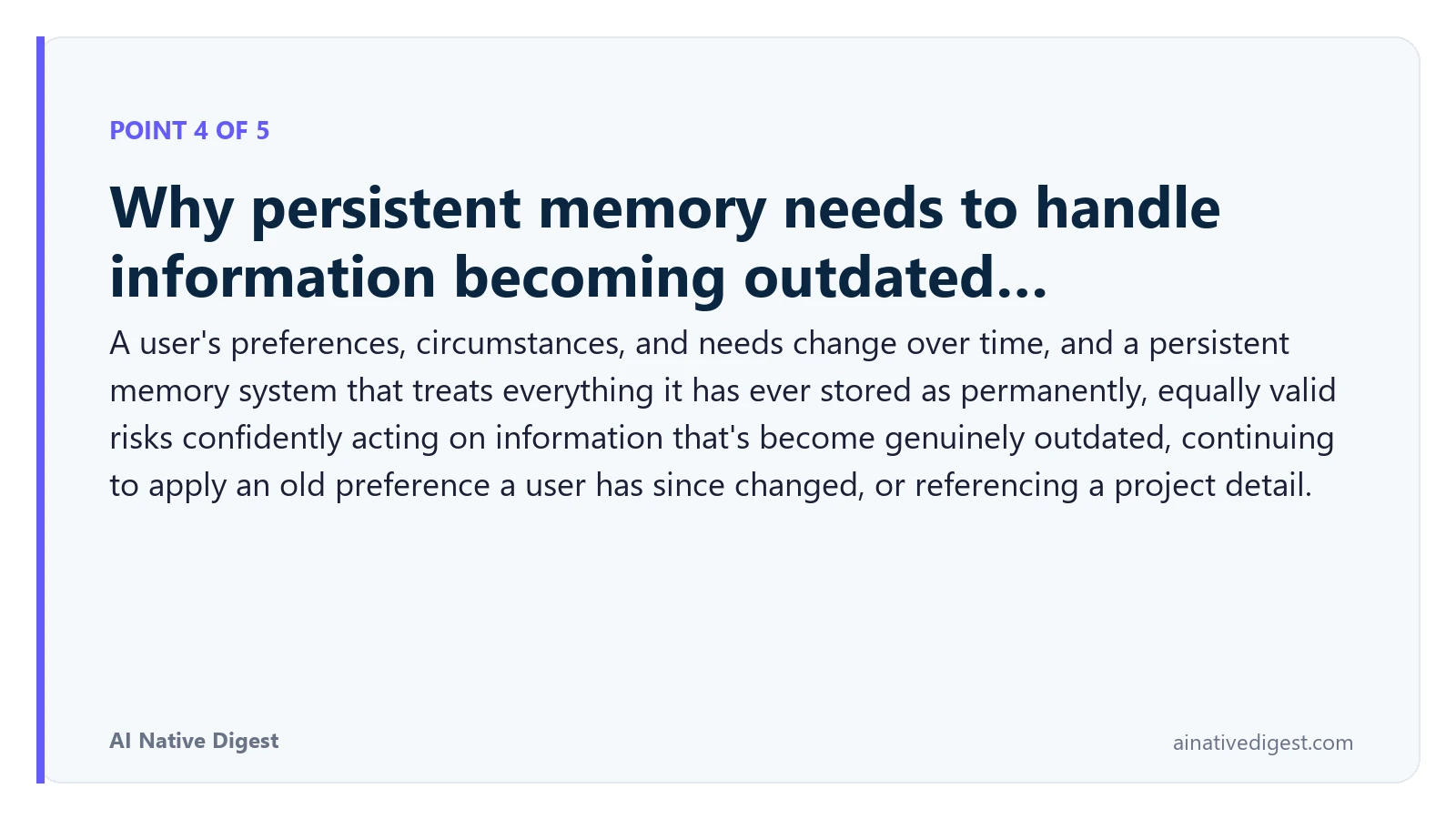 POINT 4 OF 5

Why persistent memory needs to handle information becoming outdated...

A user's preferences, circumstances, and needs change over time, and a persistent memory system that treats everything it has ever stored as permanently, equally valid risks confidently acting on information that's become genuinely outdated, continuing to apply an old preference a user has since changed, or referencing a project detail.

AI Native Digest

ainativedigest.com